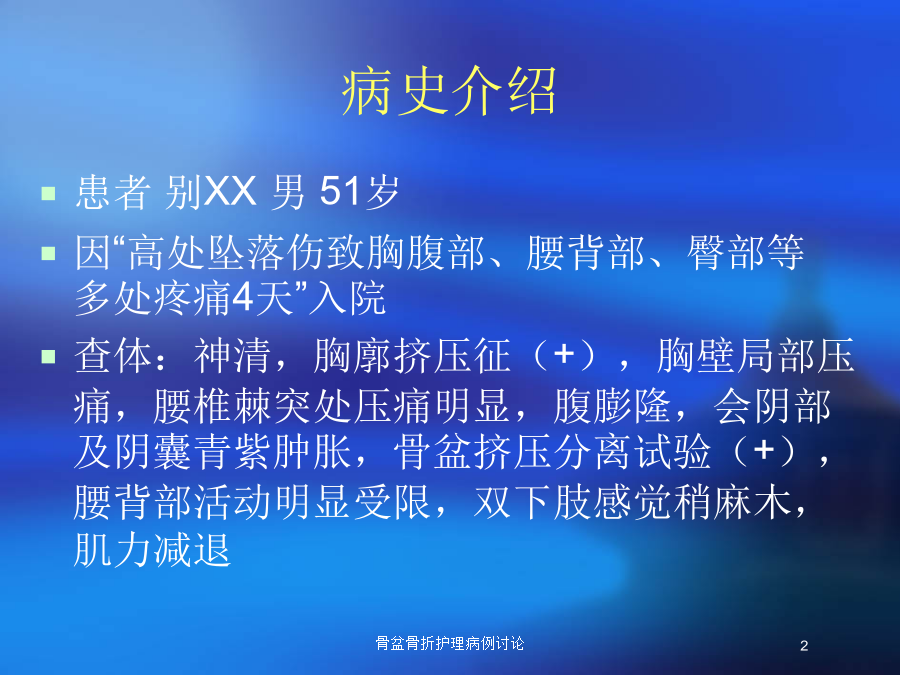 病史介绍

患者 别XX 男 51岁

因“高处坠落伤致胸腹部、腰背部、臀部等多处疼痛4天”入院

查体：神清，胸廓挤压征（+），胸壁局部压痛，腰椎棘突处压痛明显，腹膨隆，会阴部及阴囊青紫肿胀，骨盆挤压分离试验（+），腰背部活动明显受限，双下肢感觉稍麻木，肌力减退

骨盆骨折护理病例讨论

2